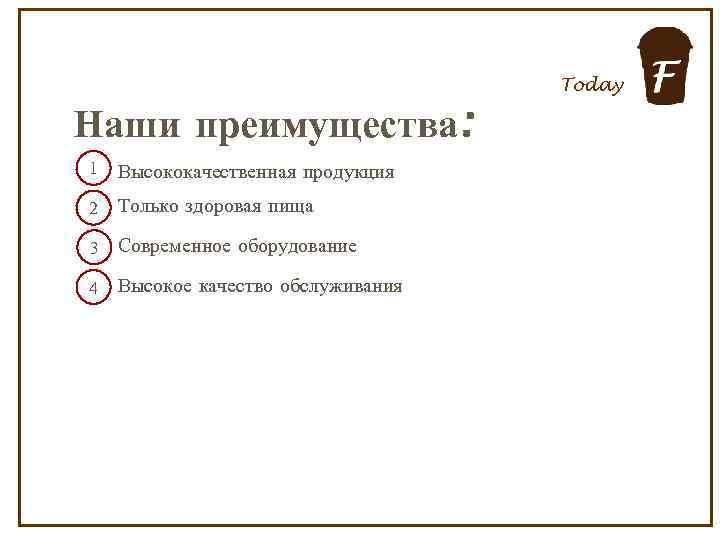 Today F

Наши преимущества:

1 Высококачественная продукция

2 Только здоровая пища

3 Современное оборудование

4 Высокое качество обслуживания